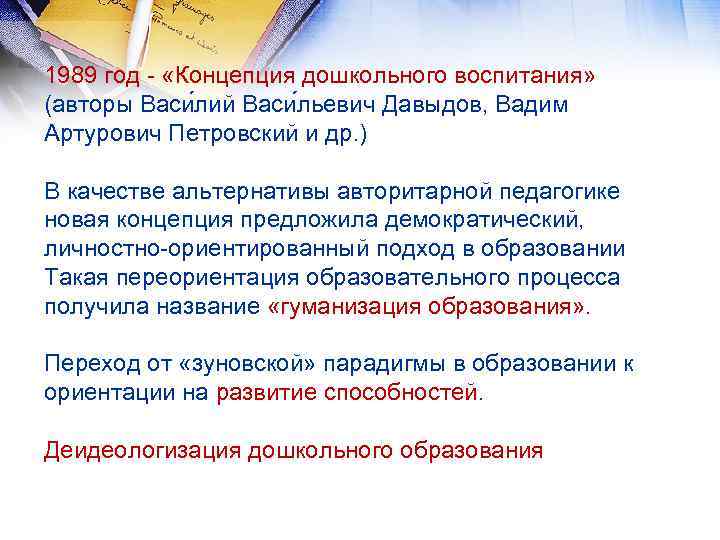 1989 год - «Концепция дошкольного воспитания» (авторы Васи́лий Васи́льевич Давыдов, Вадим Артурович Петровский и др.)

В качестве альтернативы авторитарной педагогике новая концепция предложила демократический, личностно-ориентированный подход в образовании Такая переориентация образовательного процесса получила название «гуманизация образования».

Переход от «зуновской» парадигмы в образовании к ориентации на развитие способностей.

Деидеологизация дошкольного образования